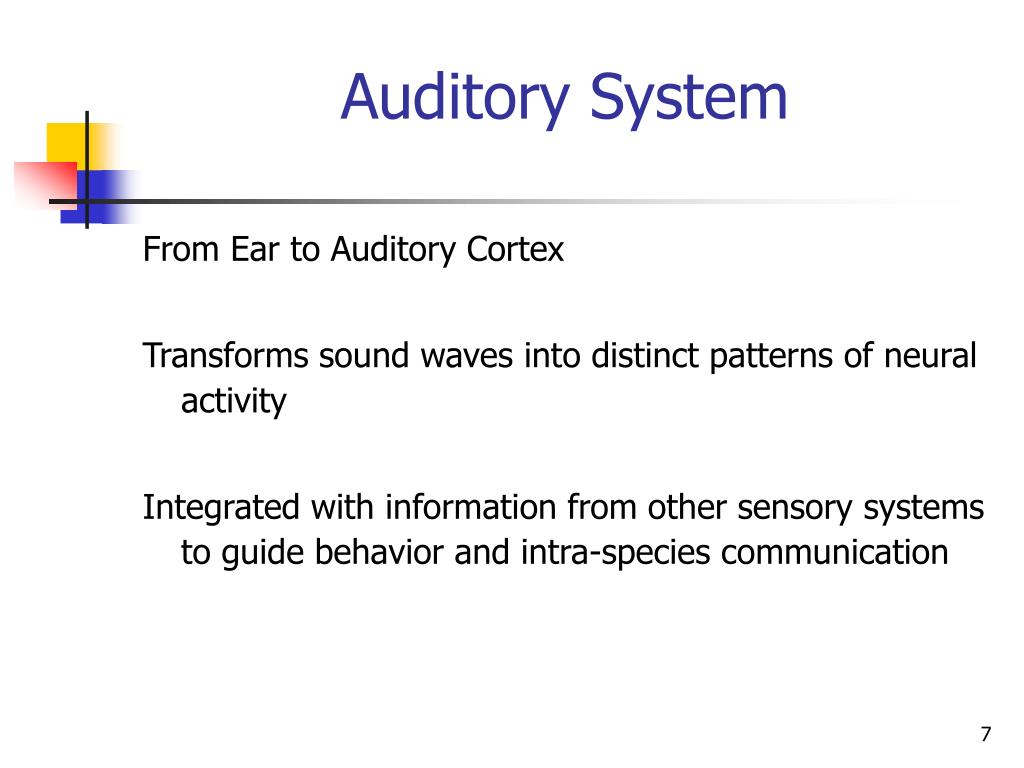 Auditory System

From Ear to Auditory Cortex

Transforms sound waves into distinct patterns of neural activity

Integrated with information from other sensory systems to guide behavior and intra-species communication

7